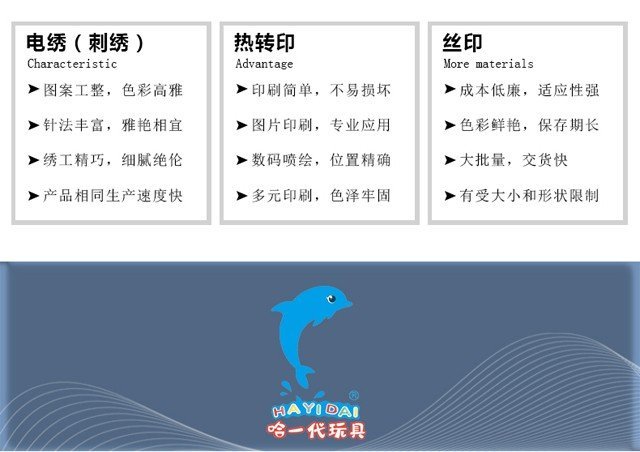 电绣（刺绣）
Characteristic
➤图案工整，色彩高雅
➤针法丰富，雅艳相宜
➤绣工精巧，细腻绝伦
➤产品相同生产速度快

热转印
Advantage
➤印刷简单，不易损坏
➤图片印刷，专业应用
➤数码喷绘，位置精确
➤多元印刷，色泽牢固

丝印
More materials
➤成本低廉，适应性强
➤色彩鲜艳，保存期长
➤大批量，交货快
➤有受大小和形状限制

HAYIDAI®
哈一代玩具